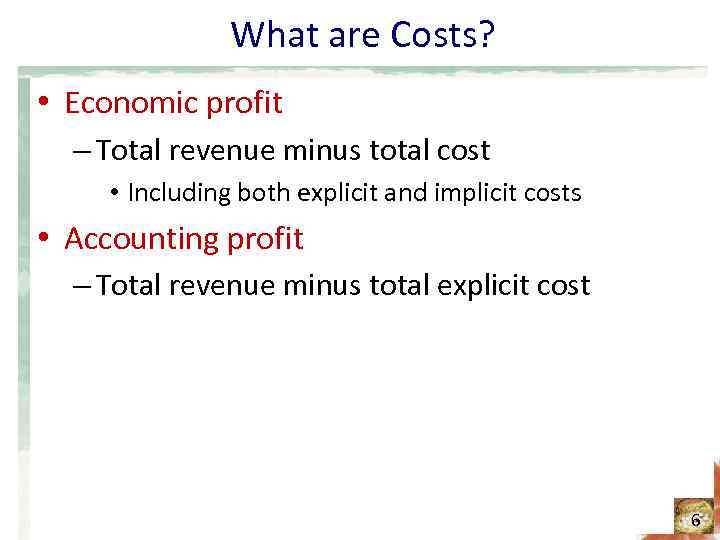 What are Costs?

• Economic profit

– Total revenue minus total cost

• Including both explicit and implicit costs

• Accounting profit

– Total revenue minus total explicit cost

6